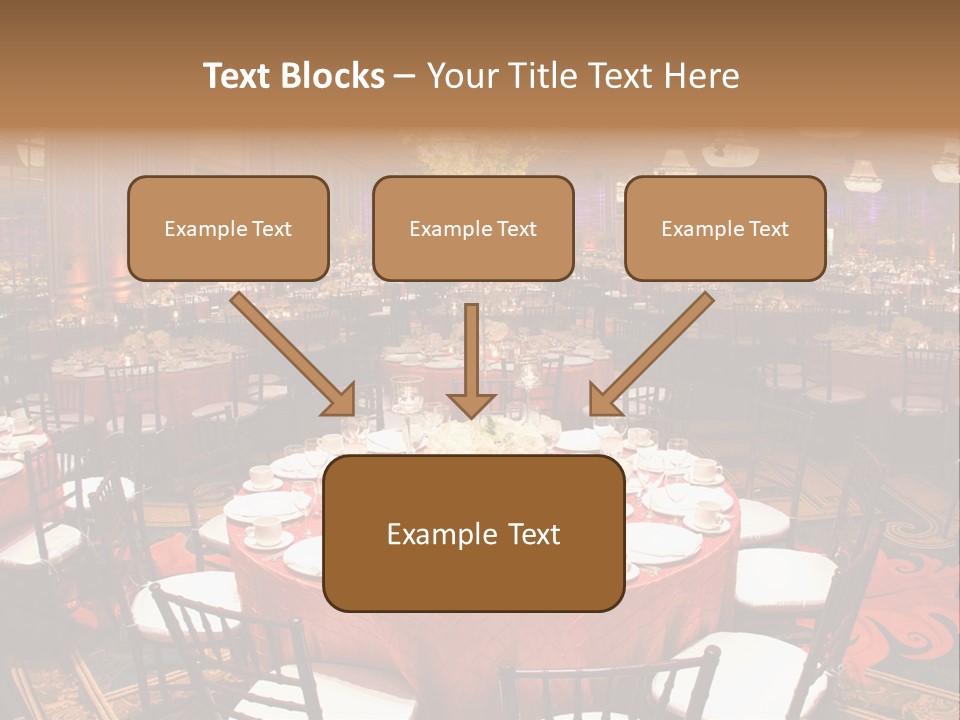 Text Blocks – Your Title Text Here

Example Text

Example Text

Example Text

Example Text